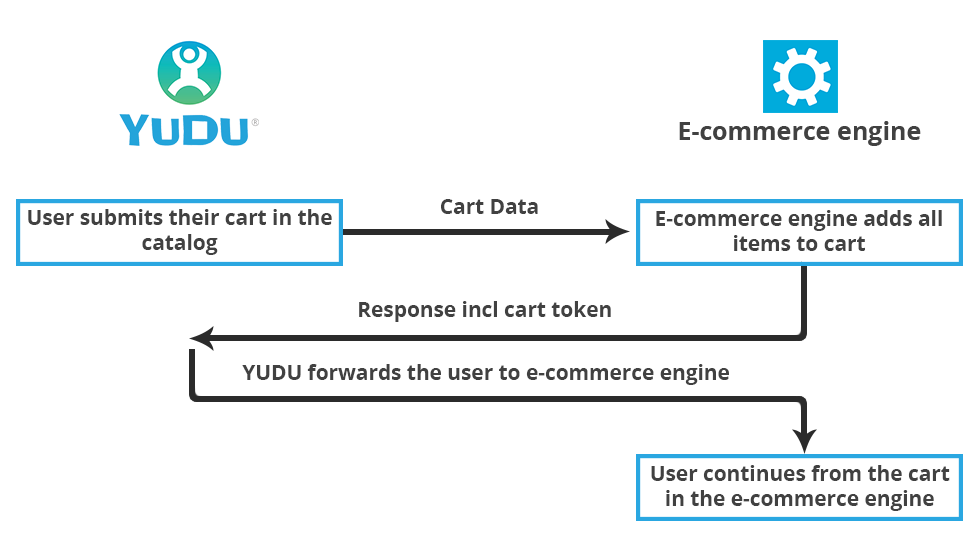 YUDU®

E-commerce engine

User submits their cart in the catalog

Cart Data

E-commerce engine adds all items to cart

Response incl cart token

YUDU forwards the user to e-commerce engine

User continues from the cart in the e-commerce engine